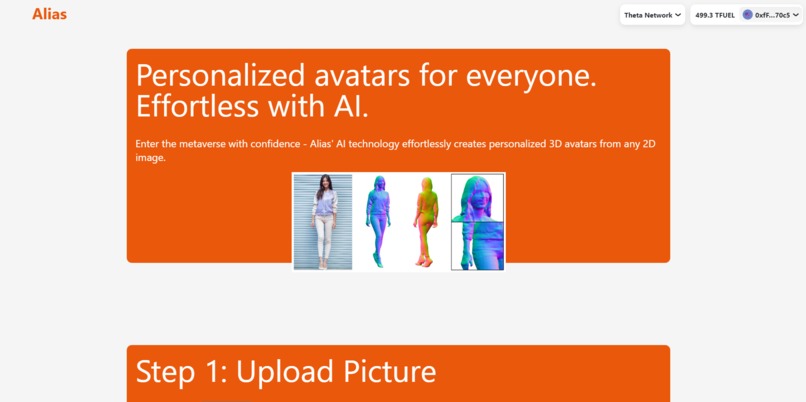 Alias

Theta Network

499.3 TFUEL

0xfF...70c5

Personalized avatars for everyone. Effortless with AI.

Enter the metaverse with confidence - Alias' AI technology effortlessly creates personalized 3D avatars from any 2D image.

Step 1: Upload Picture